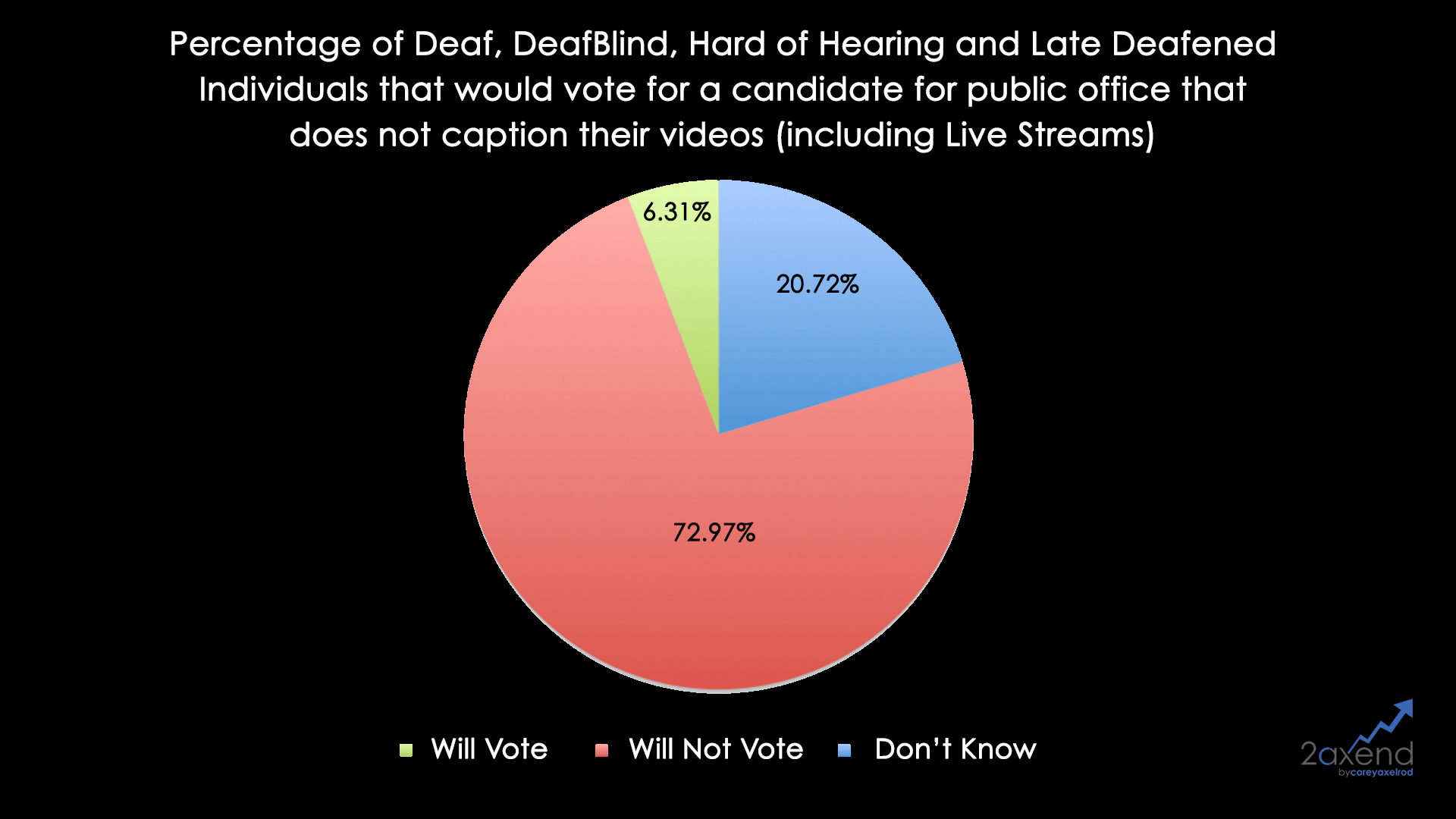 Percentage of Deaf, DeafBlind, Hard of Hearing and Late Deafened Individuals that would vote for a candidate for public office that does not caption their videos (including Live Streams)

6.31%

20.72%

72.97%

Will Vote
Will Not Vote
Don't Know

2axend
bycoreyaxelrod